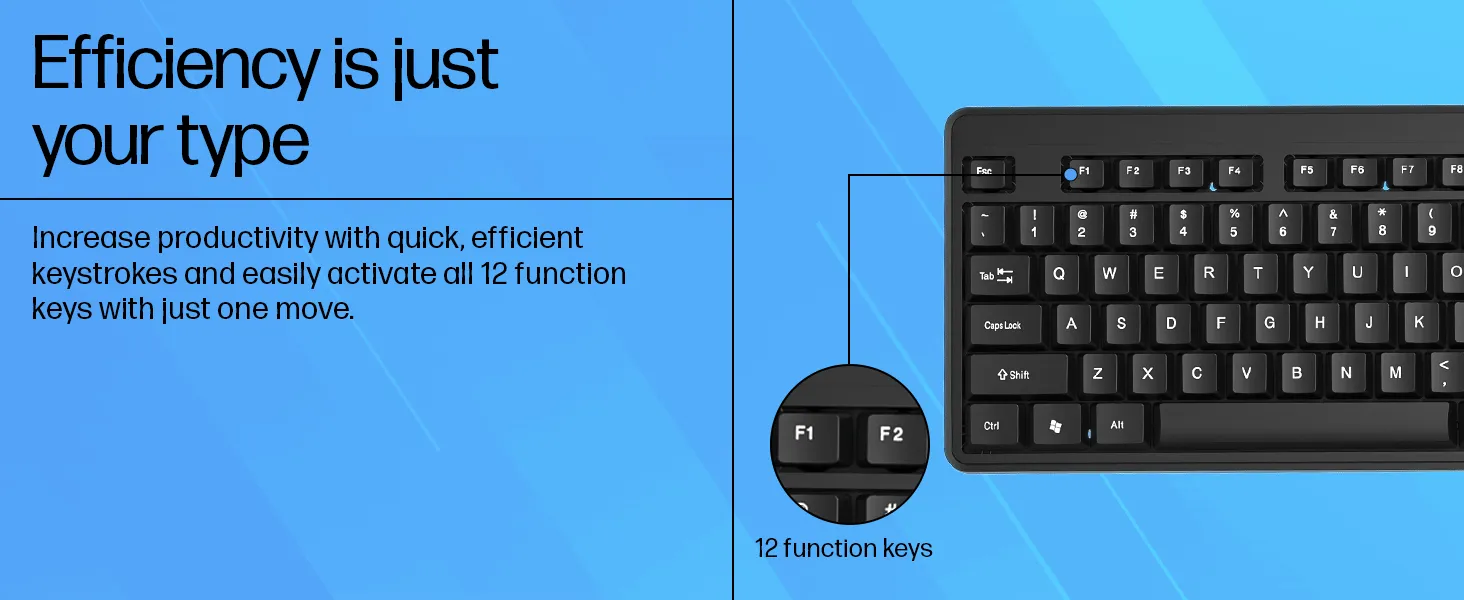 Efficiency is just your type

Increase productivity with quick, efficient keystrokes and easily activate all 12 function keys with just one move.

Esc F1 F2 F3 F4 F5 F6 F7 F8

~ ` ! 1 @ 2 # 3 $ 4 % 5 ^ 6 & 7 * 8 ( 9

Tab Q W E R T Y U I O

Caps Lock A S D F G H J K

Shift Z X C V B N M < ,

Ctrl Alt

F1 F2

12 function keys